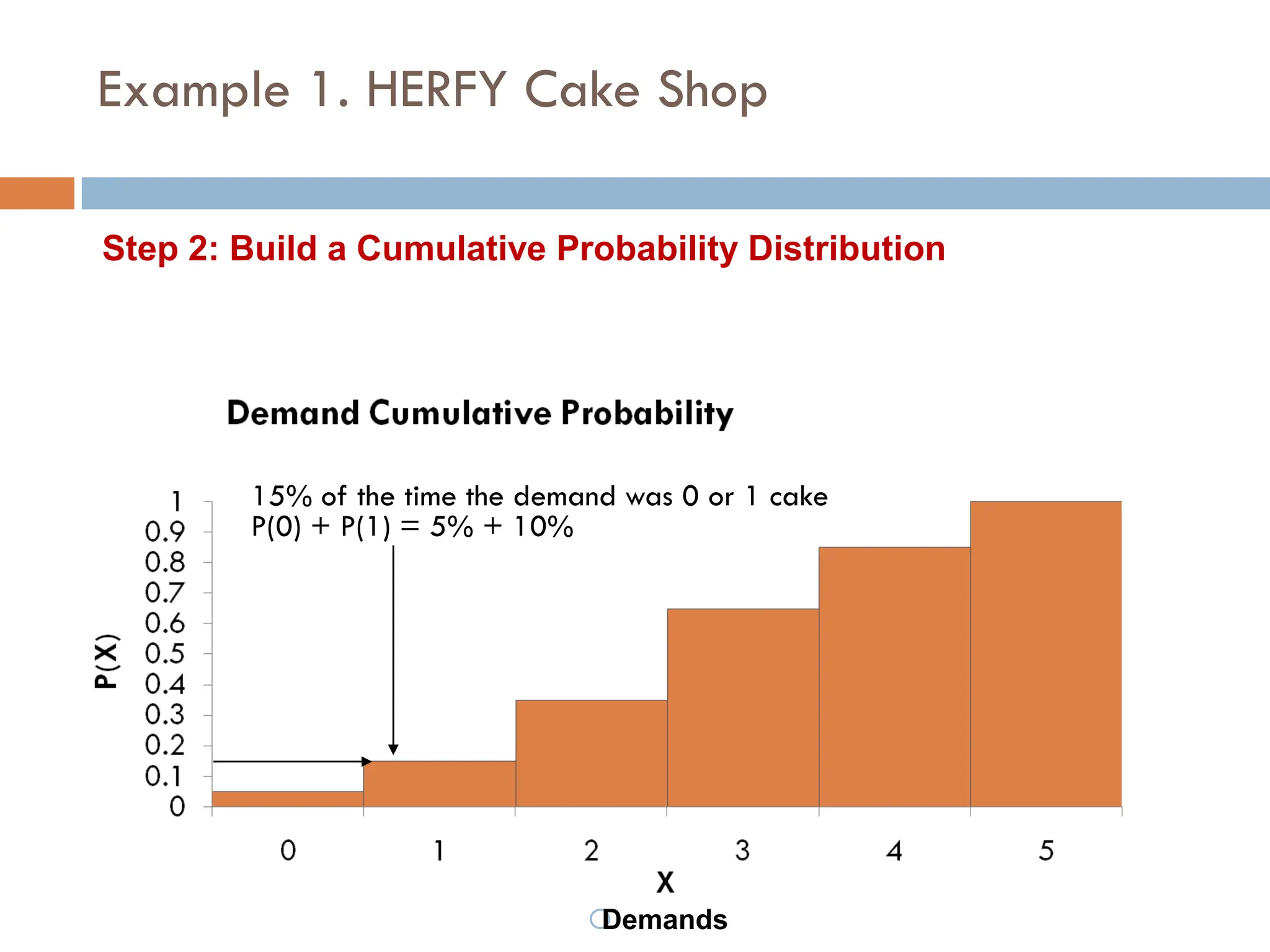 Example 1. HERFY Cake Shop

Step 2: Build a Cumulative Probability Distribution

Demand Cumulative Probability

15% of the time the demand was 0 or 1 cake
P(0) + P(1) = 5% + 10%

P(X)

1
0.9
0.8
0.7
0.6
0.5
0.4
0.3
0.2
0.1
0

0 1 2 3 4 5

X

Demands